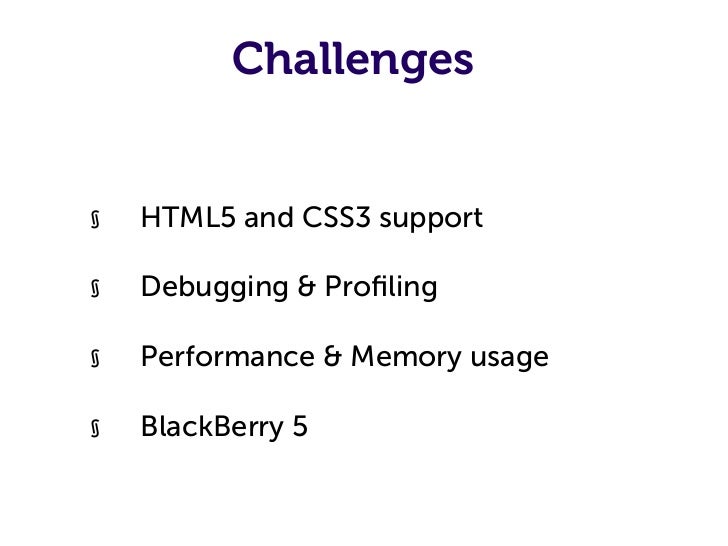 Challenges

§ HTML5 and CSS3 support

§ Debugging & Profiling

§ Performance & Memory usage

§ BlackBerry 5